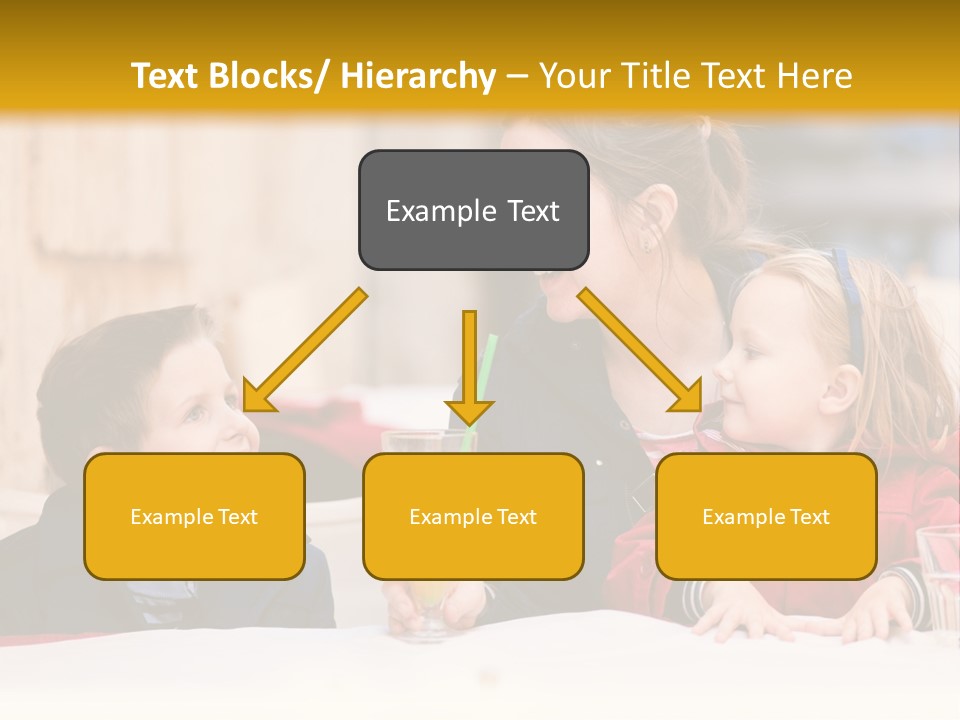 Text Blocks/ Hierarchy – Your Title Text Here

Example Text

Example Text

Example Text

Example Text